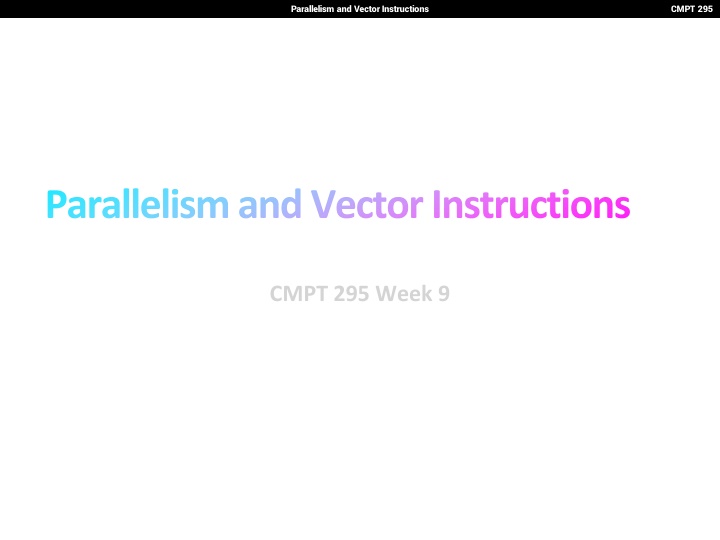 Parallelism and Vector Instructions CMPT 295

Parallelism and Vector Instructions

CMPT 295 Week 9